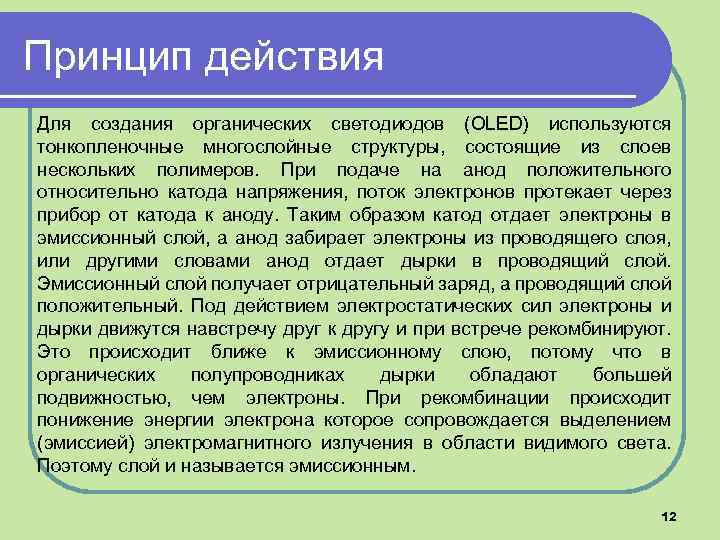 Принцип действия

Для создания органических светодиодов (OLED) используются тонкопленочные многослойные структуры, состоящие из слоев нескольких полимеров. При подаче на анод положительного относительно катода напряжения, поток электронов протекает через прибор от катода к аноду. Таким образом катод отдает электроны в эмиссионный слой, а анод забирает электроны из проводящего слоя, или другими словами анод отдает дырки в проводящий слой. Эмиссионный слой получает отрицательный заряд, а проводящий слой положительный. Под действием электростатических сил электроны и дырки движутся навстречу друг к другу и при встрече рекомбинируют. Это происходит ближе к эмиссионному слою, потому что в органических полупроводниках дырки обладают большей подвижностью, чем электроны. При рекомбинации происходит понижение энергии электрона которое сопровождается выделением (эмиссией) электромагнитного излучения в области видимого света. Поэтому слой и называется эмиссионным.

12